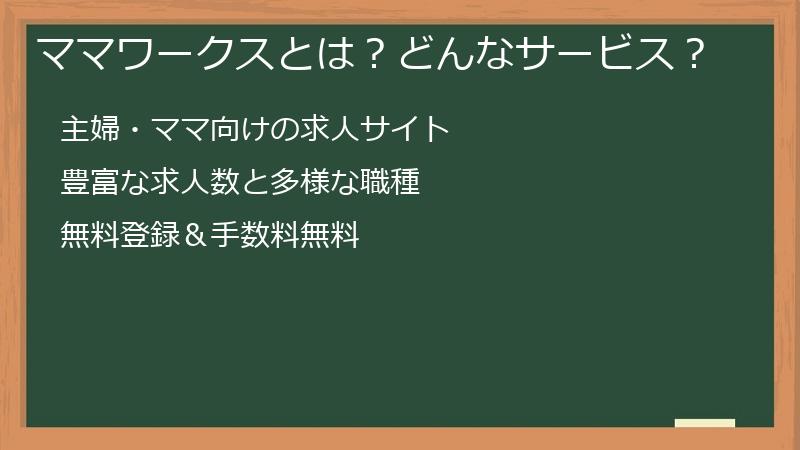 ママワークスとは？どんなサービス？

主婦・ママ向けの求人サイト

豊富な求人数と多様な職種

無料登録＆手数料無料